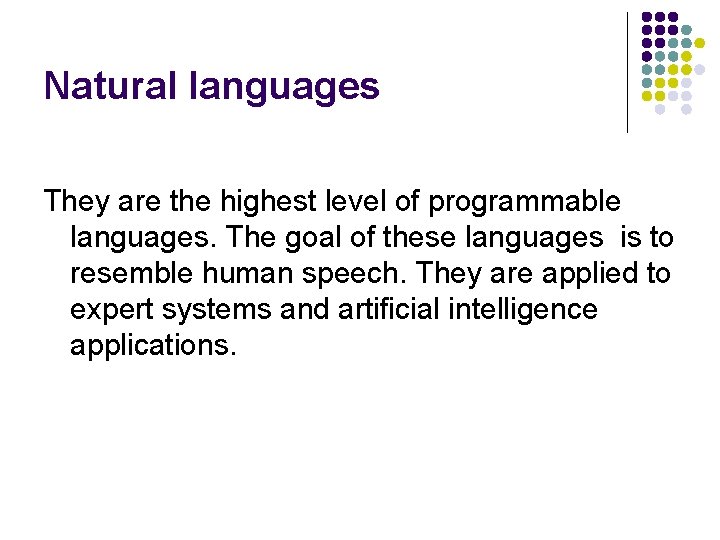 Natural languages

They are the highest level of programmable languages. The goal of these languages  is to resemble human speech. They are applied to expert systems and artificial intelligence applications.